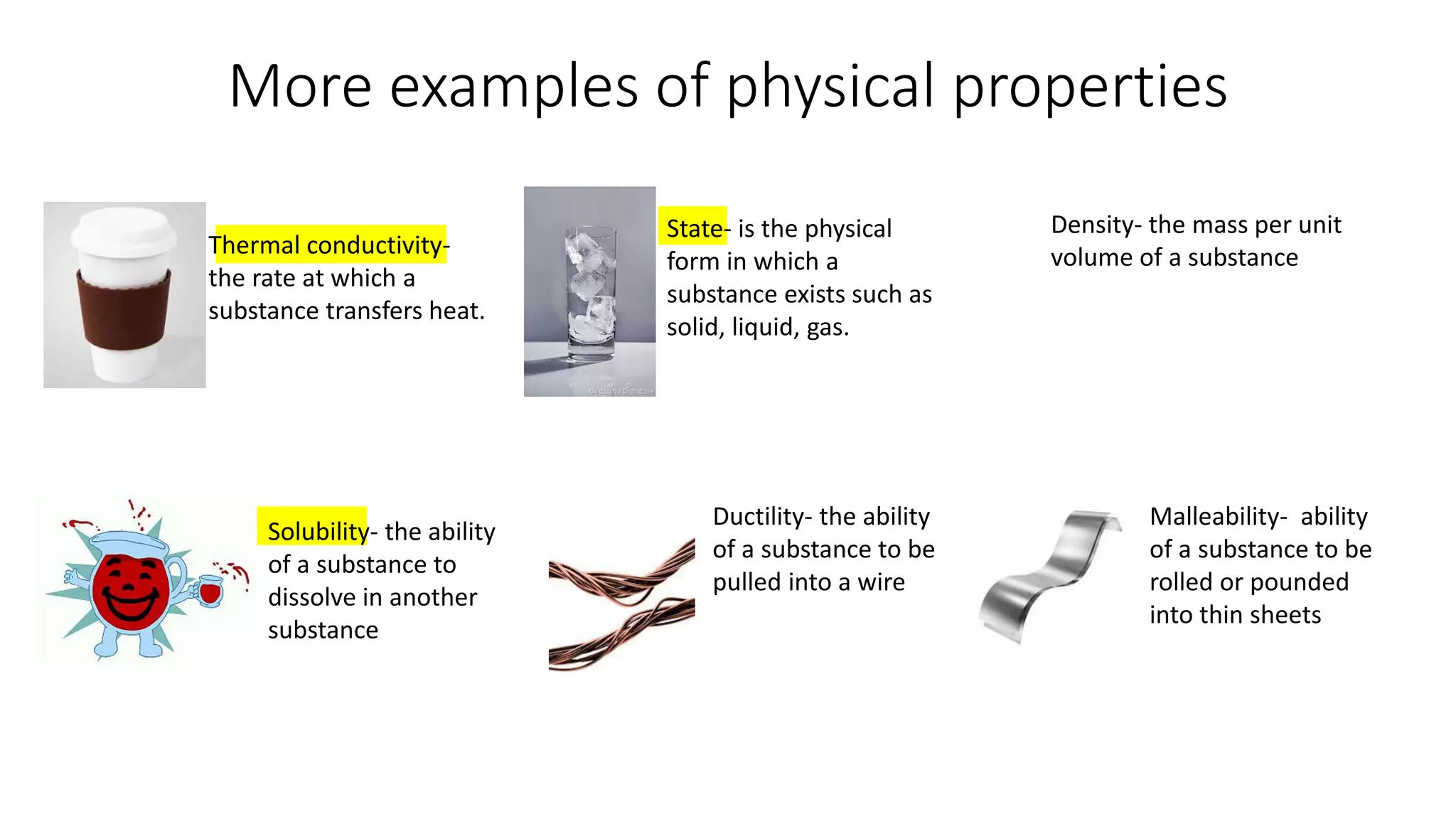 More examples of physical properties

Thermal conductivity- the rate at which a substance transfers heat.

dreamstime.com

State- is the physical form in which a substance exists such as solid, liquid, gas.

Density- the mass per unit volume of a substance

Solubility- the ability of a substance to dissolve in another substance

Ductility- the ability of a substance to be pulled into a wire

Malleability- ability of a substance to be rolled or pounded into thin sheets